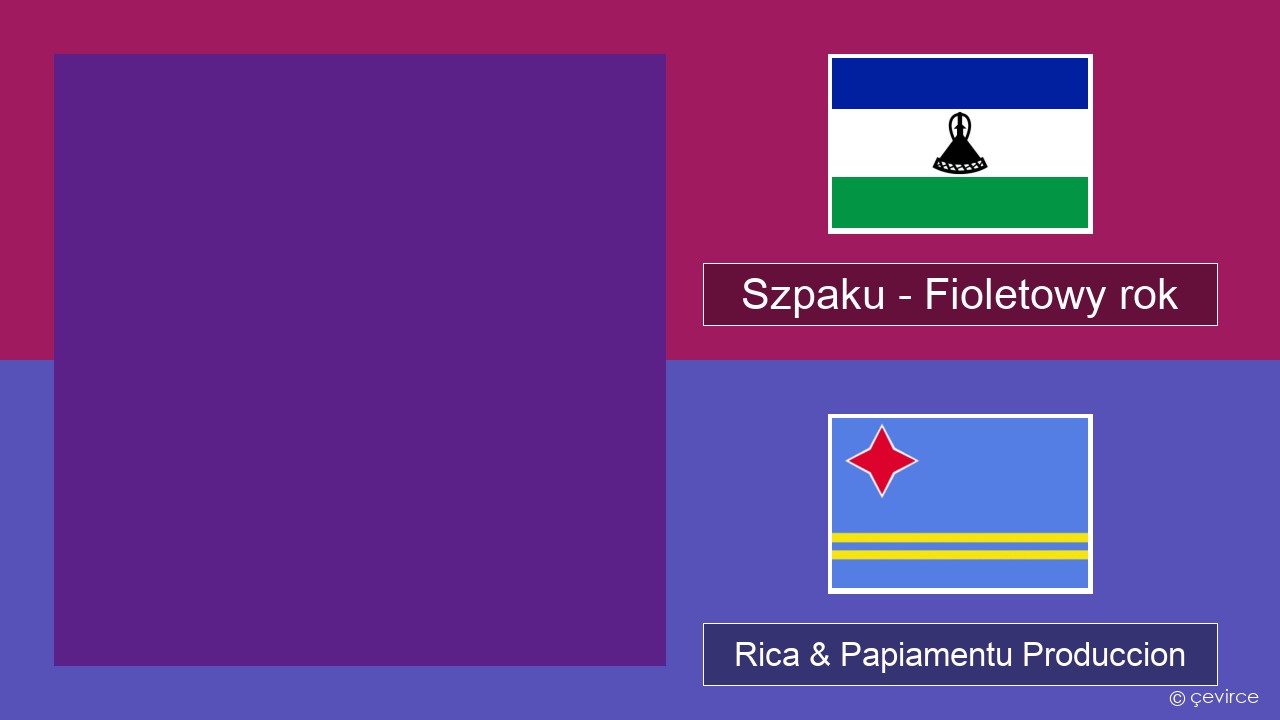 Szpaku - Fioletowy rok

Rica & Papiamentu Produccion

© çevirce